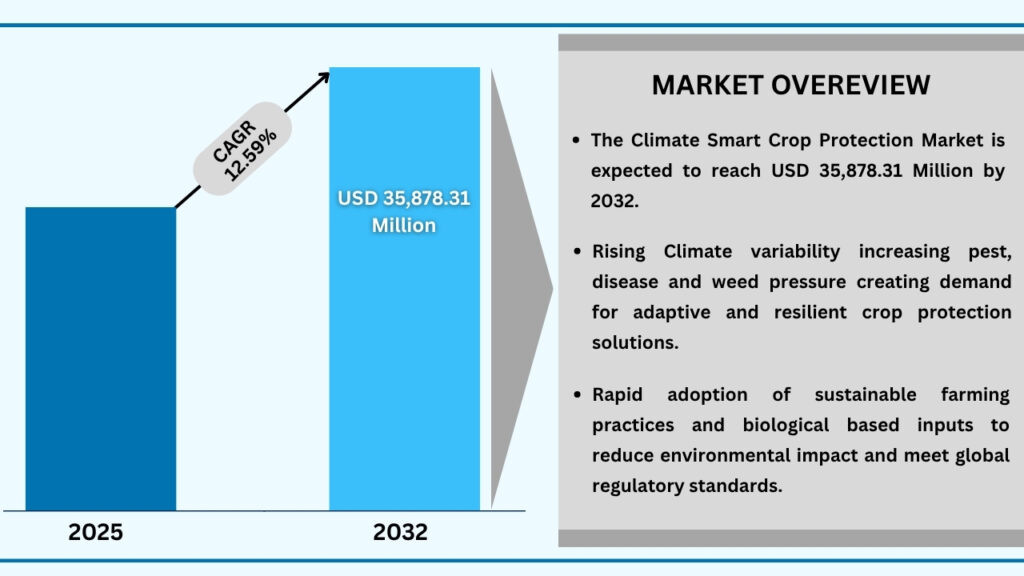 CAGR 12.59%

USD 35,878.31 Million

2025

2032

MARKET OVEREVIEW

• The Climate Smart Crop Protection Market is expected to reach USD 35,878.31 Million by 2032.

• Rising Climate variability increasing pest, disease and weed pressure creating demand for adaptive and resilient crop protection solutions.

• Rapid adoption of sustainable farming practices and biological based inputs to reduce environmental impact and meet global regulatory standards.